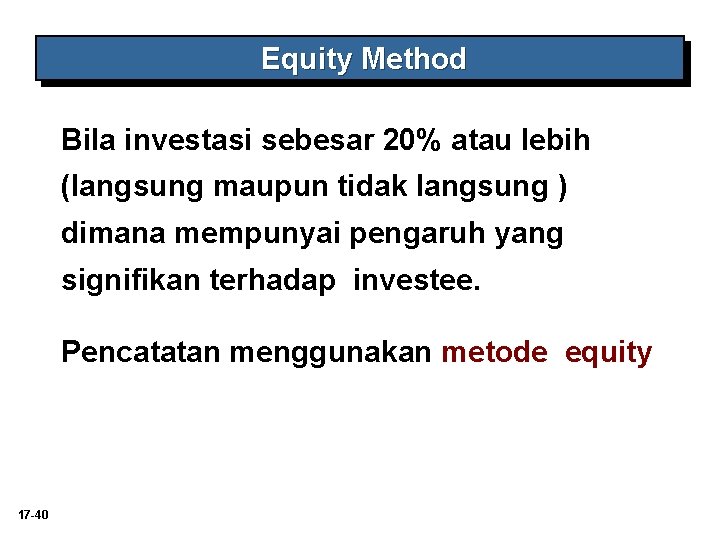 Equity Method

Bila investasi sebesar 20% atau lebih (langsung maupun tidak langsung ) dimana mempunyai pengaruh yang signifikan terhadap investee.

Pencatatan menggunakan metode equity

17-40